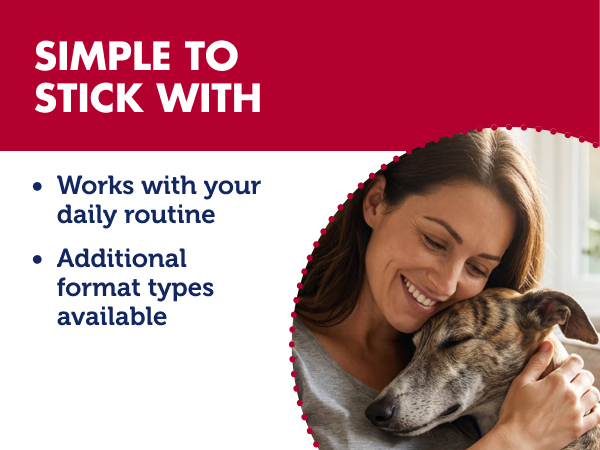 SIMPLE TO STICK WITH

• Works with your daily routine

• Additional format types available